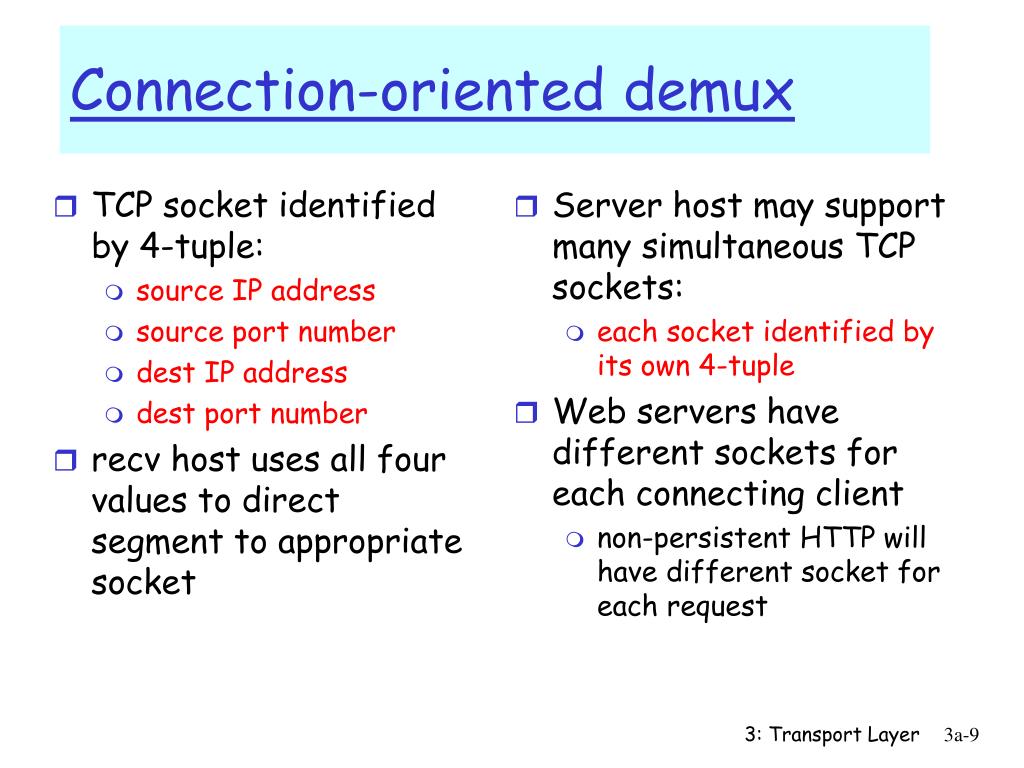 Connection-oriented demux

TCP socket identified by 4-tuple:
source IP address
source port number
dest IP address
dest port number

recv host uses all four values to direct segment to appropriate socket

Server host may support many simultaneous TCP sockets:
each socket identified by its own 4-tuple

Web servers have different sockets for each connecting client
non-persistent HTTP will have different socket for each request

3: Transport Layer 3a-9